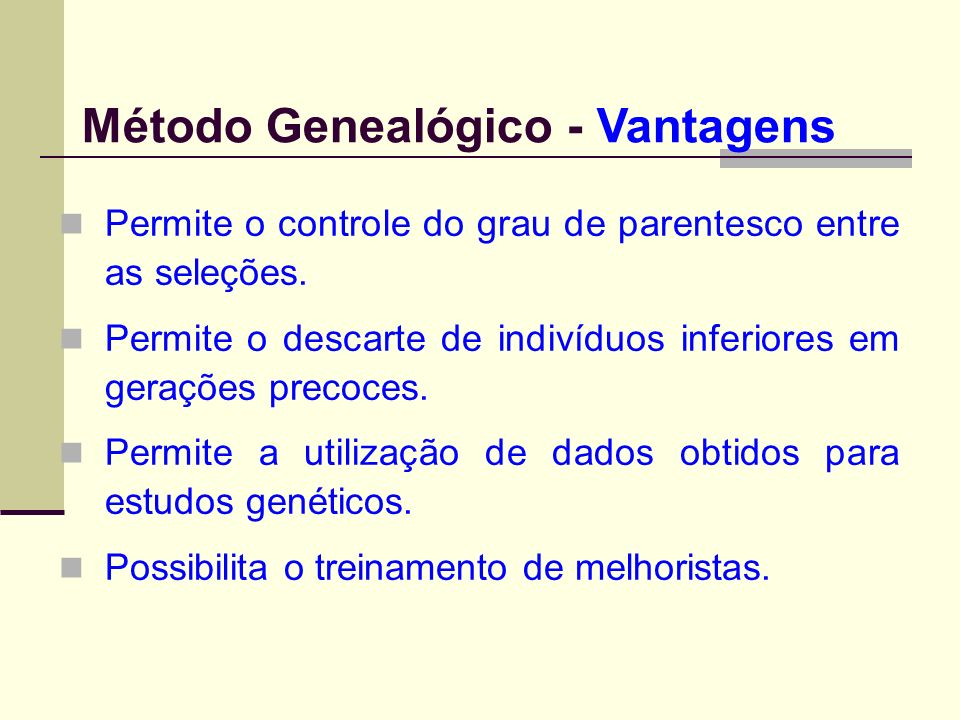 Método Genealógico - Vantagens

Permite o controle do grau de parentesco entre as seleções.

Permite o descarte de indivíduos inferiores em gerações precoces.

Permite a utilização de dados obtidos para estudos genéticos.

Possibilita o treinamento de melhoristas.